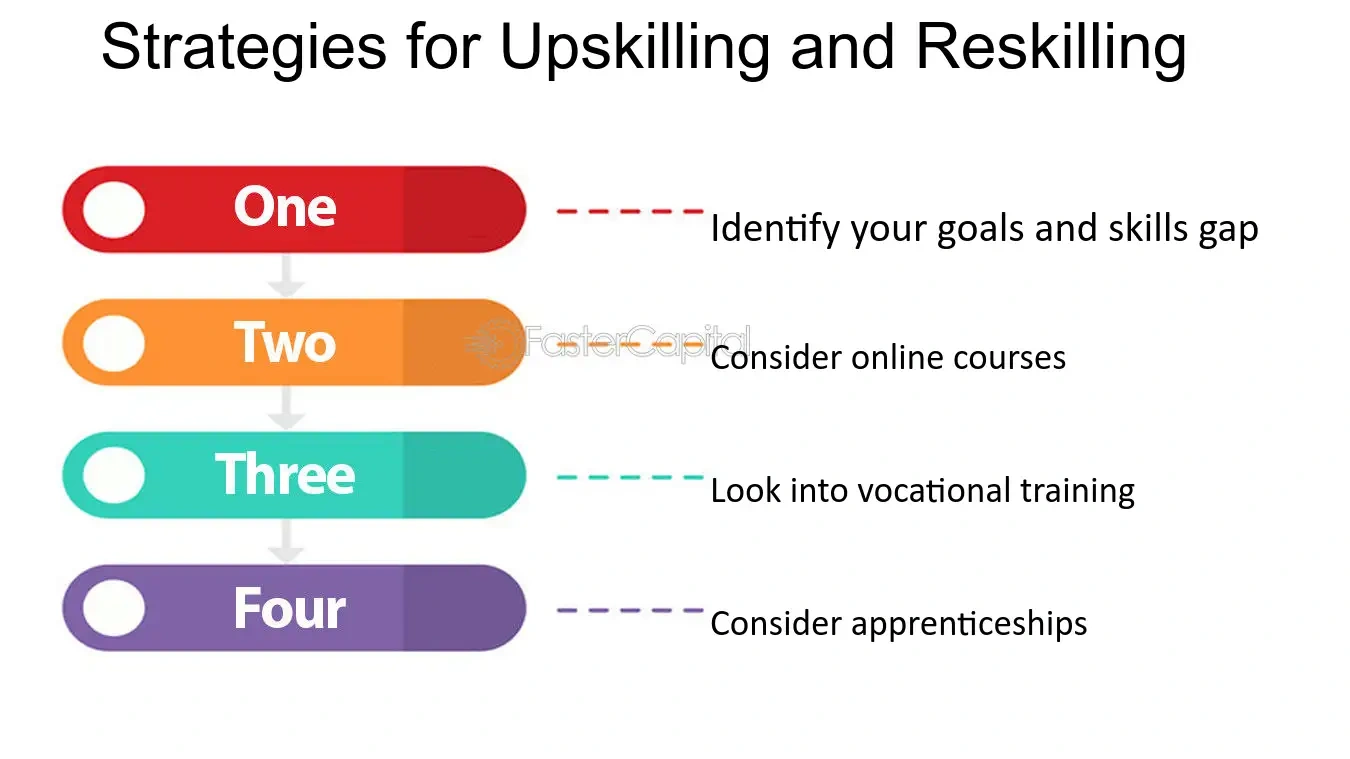 Strategies for Upskilling and Reskilling

One

Identify your goals and skills gap

Two

FasterCapital

Consider online courses

Three

Look into vocational training

Four

Consider apprenticeships